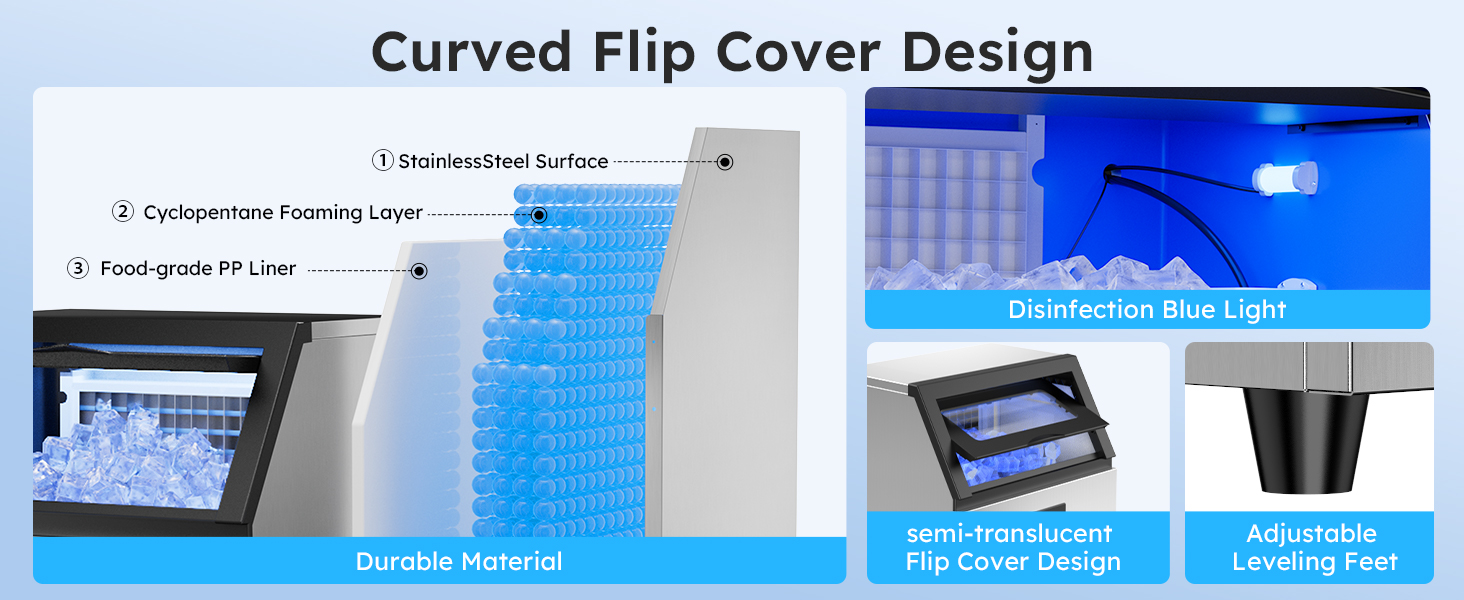 Curved Flip Cover Design

① StainlessSteel Surface

② Cyclopentane Foaming Layer

③ Food-grade PP Liner

Durable Material

Disinfection Blue Light

semi-translucent Flip Cover Design

Adjustable Leveling Feet